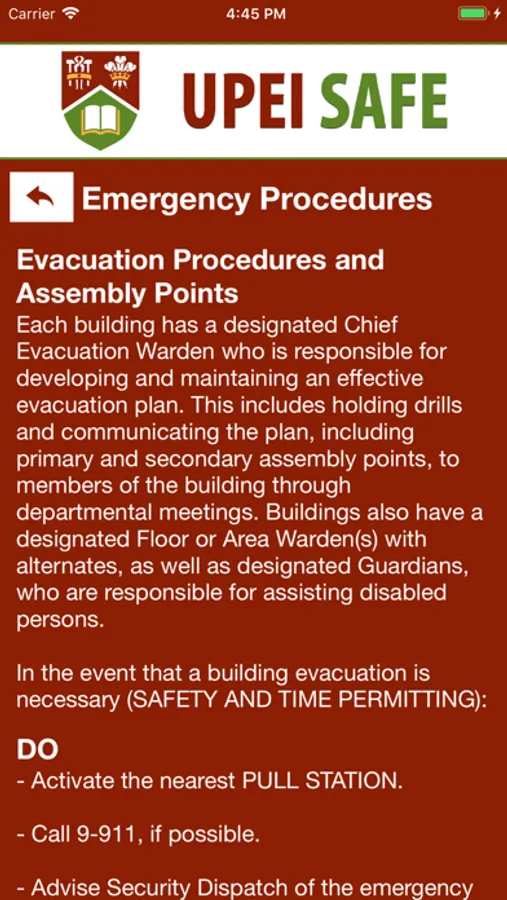 Carrier 4:45 PM

UPEI SAFE

Emergency Procedures

Evacuation Procedures and Assembly Points

Each building has a designated Chief Evacuation Warden who is responsible for developing and maintaining an effective evacuation plan. This includes holding drills and communicating the plan, including primary and secondary assembly points, to members of the building through departmental meetings. Buildings also have a designated Floor or Area Warden(s) with alternates, as well as designated Guardians, who are responsible for assisting disabled persons.

In the event that a building evacuation is necessary (SAFETY AND TIME PERMITTING):

DO

- Activate the nearest PULL STATION.

- Call 9-911, if possible.

- Advise Security Dispatch of the emergency